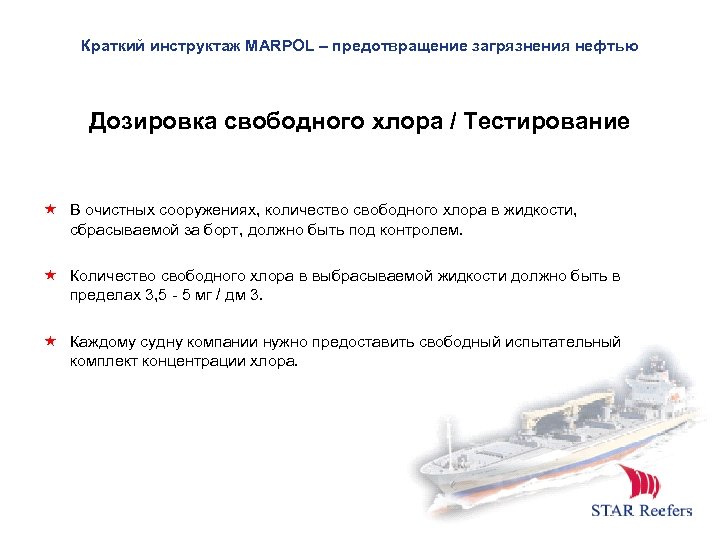 Краткий инструктаж MARPOL – предотвращение загрязнения нефтью

Дозировка свободного хлора / Тестирование

★ В очистных сооружениях, количество свободного хлора в жидкости, сбрасываемой за борт, должно быть под контролем.

★ Количество свободного хлора в выбрасываемой жидкости должно быть в пределах 3,5 - 5 мг / дм 3.

★ Каждому судну компании нужно предоставить свободный испытательный комплект концентрации хлора.

STAR Reefers